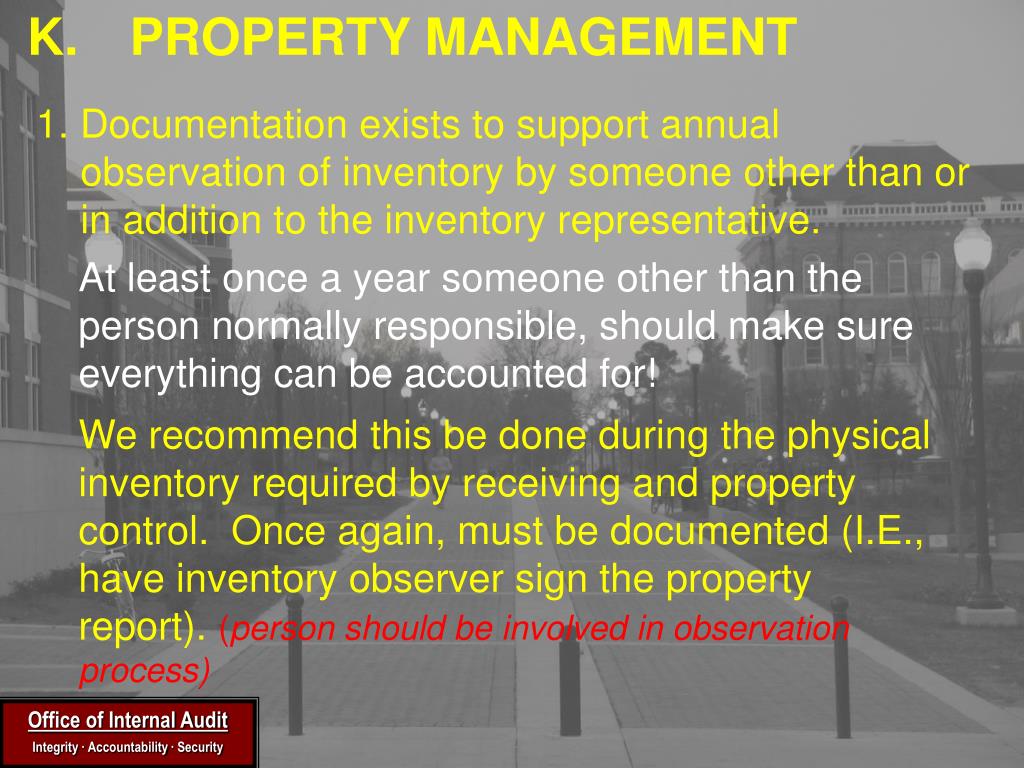 K. PROPERTY MANAGEMENT

1. Documentation exists to support annual observation of inventory by someone other than or in addition to the inventory representative.

At least once a year someone other than the person normally responsible, should make sure everything can be accounted for!

We recommend this be done during the physical inventory required by receiving and property control. Once again, must be documented (I.E., have inventory observer sign the property report). (person should be involved in observation process)

Office of Internal Audit
Integrity · Accountability · Security